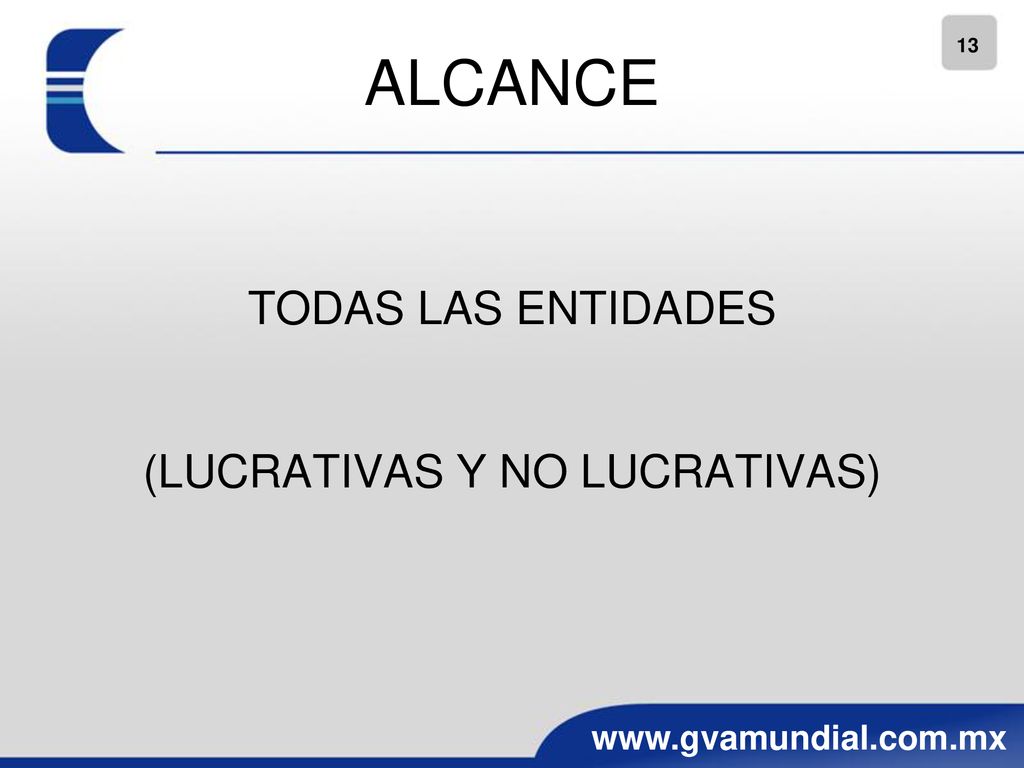 13

ALCANCE

TODAS LAS ENTIDADES

(LUCRATIVAS Y NO LUCRATIVAS)

www.gvamundial.com.mx